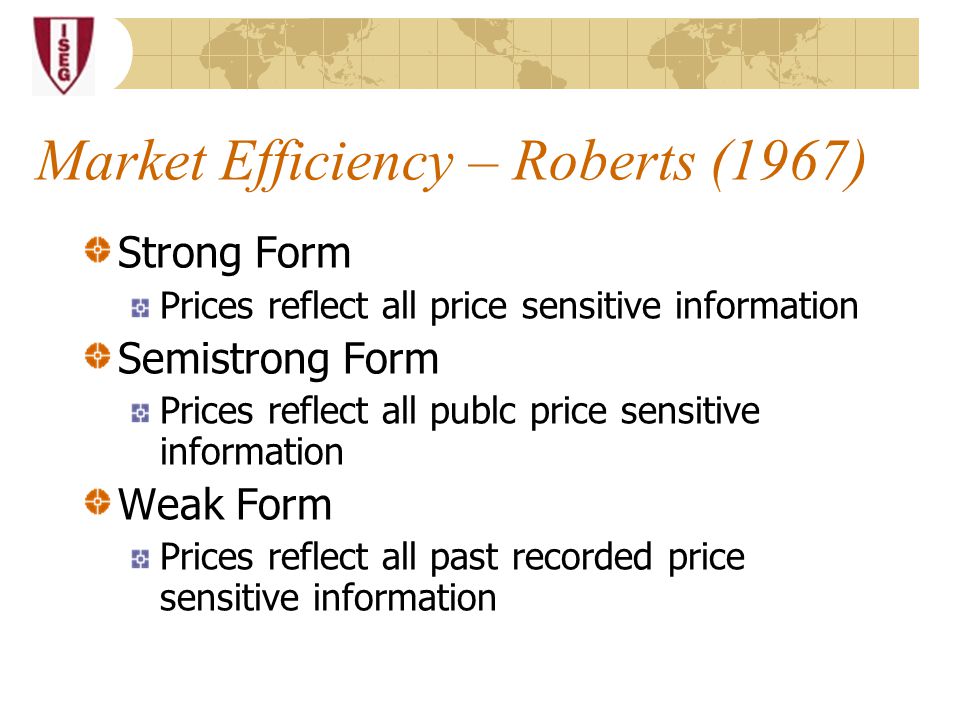 ISEG

Market Efficiency – Roberts (1967)

Strong Form

Prices reflect all price sensitive information

Semistrong Form

Prices reflect all publc price sensitive information

Weak Form

Prices reflect all past recorded price sensitive information